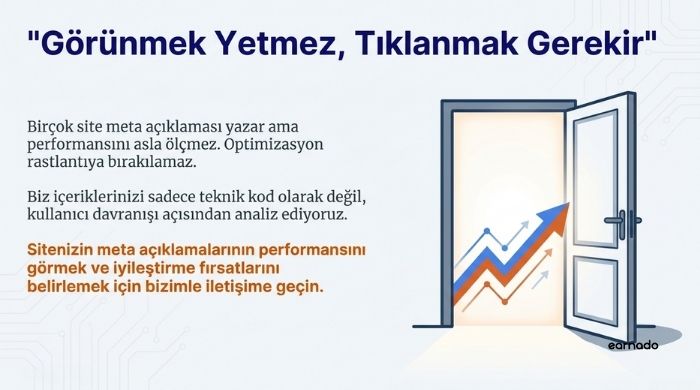 "Görünmek Yetmez, Tıklanmak Gerekir"

Birçok site meta açıklaması yazar ama performansını asla ölçmez. Optimizasyon rastlantıya bırakılamaz.

Biz içeriklerinizi sadece teknik kod olarak değil, kullanıcı davranışı açısından analiz ediyoruz.

Sitenizin meta açıklamalarının performansını görmek ve iyileştirme fırsatlarını belirlemek için bizimle iletişime geçin.

earnado